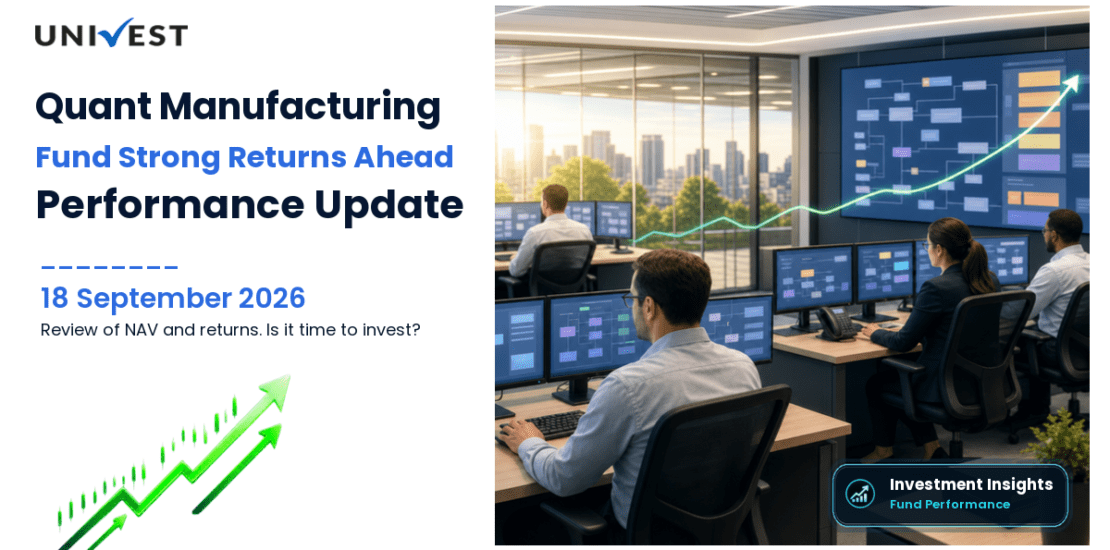 UNIVEST

Quant Manufacturing
Fund Strong Returns Ahead
Performance Update

18 September 2026
Review of NAV and returns. Is it time to invest?

Investment Insights
Fund Performance